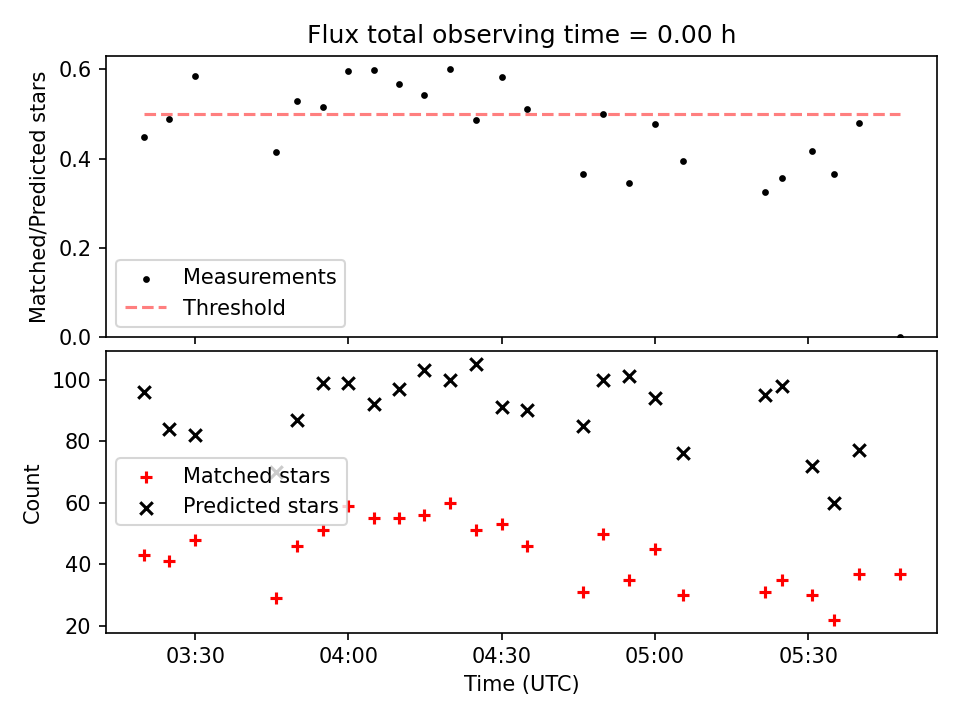 Flux total observing time = 0.00 h

Matched/Predicted stars

0.6
0.4
0.2
0.0

Measurements
Threshold

Count

100
80
60
40
20

Matched stars
Predicted stars

03:30
04:00
04:30
05:00
05:30

Time (UTC)